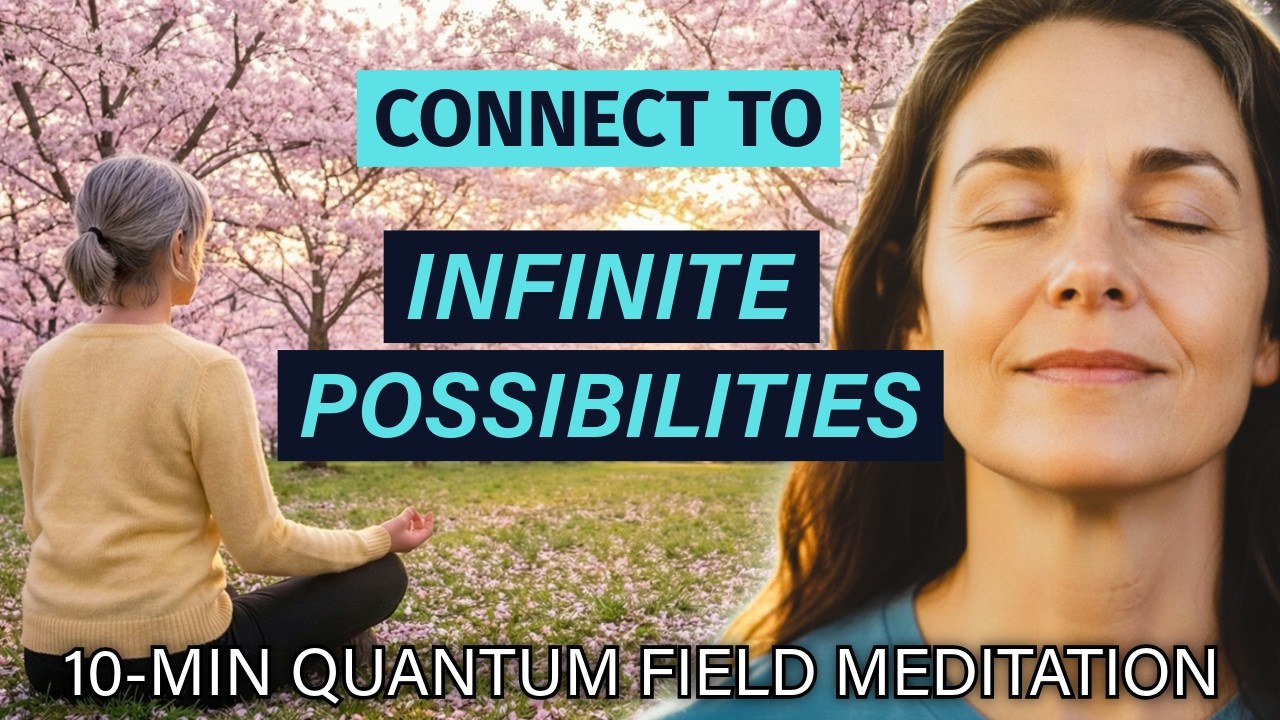 CONNECT TO

INFINITE
POSSIBILITIES

10-MIN QUANTUM FIELD MEDITATION